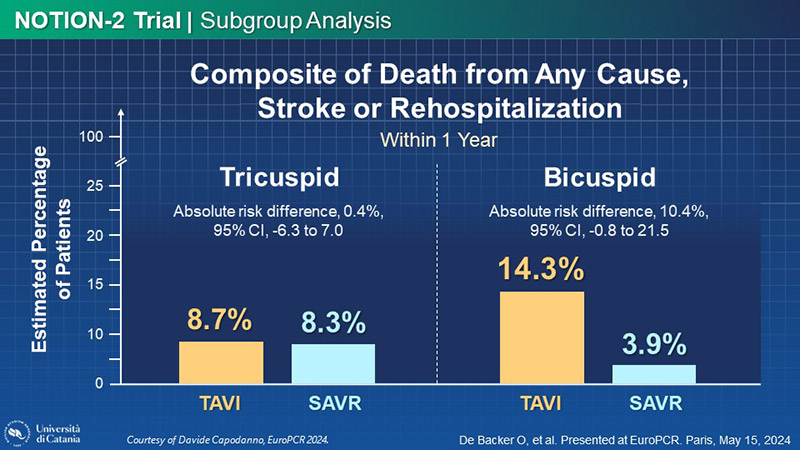 NOTION-2 Trial | Subgroup Analysis

Composite of Death from Any Cause, Stroke or Rehospitalization

Within 1 Year

Estimated Percentage of Patients

100
25
20
15
10
0

Tricuspid

Absolute risk difference, 0.4%, 95% CI, -6.3 to 7.0

8.7%
8.3%

TAVI
SAVR

Bicuspid

Absolute risk difference, 10.4%, 95% CI, -0.8 to 21.5

14.3%
3.9%

TAVI
SAVR

Università di Catania

Courtesy of Davide Capodanno, EuroPCR 2024.

De Backer O, et al. Presented at EuroPCR. Paris, May 15, 2024